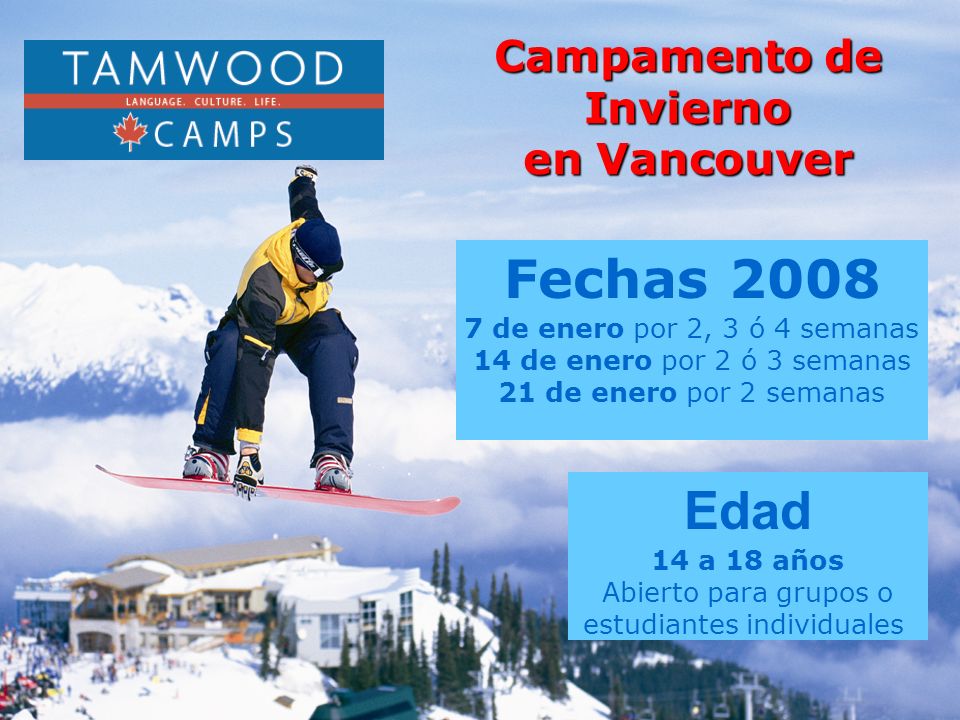 TAMWOOD
LANGUAGE. CULTURE. LIFE.
CAMPS

Campamento de Invierno en Vancouver

Fechas 2008
7 de enero por 2, 3 ó 4 semanas
14 de enero por 2 ó 3 semanas
21 de enero por 2 semanas

Edad
14 a 18 años
Abierto para grupos o estudiantes individuales